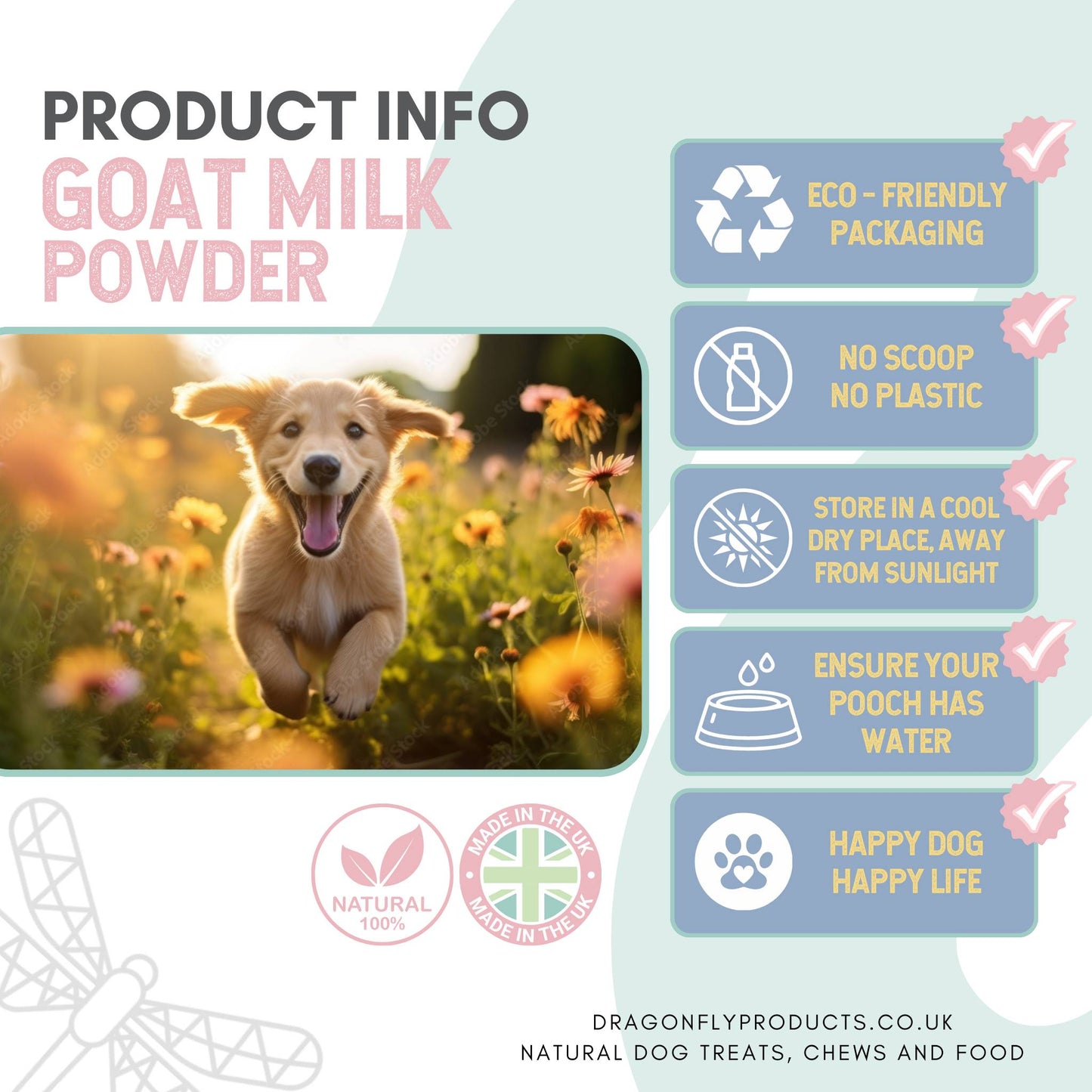 PRODUCT INFO
GOAT MILK POWDER

ECO - FRIENDLY PACKAGING

NO SCOOP NO PLASTIC

STORE IN A COOL DRY PLACE, AWAY FROM SUNLIGHT

ENSURE YOUR POOCH HAS WATER

HAPPY DOG HAPPY LIFE

NATURAL 100%

MADE IN THE UK MADE IN THE UK

DRAGONFLYPRODUCTS.CO.UK
NATURAL DOG TREATS, CHEWS AND FOOD